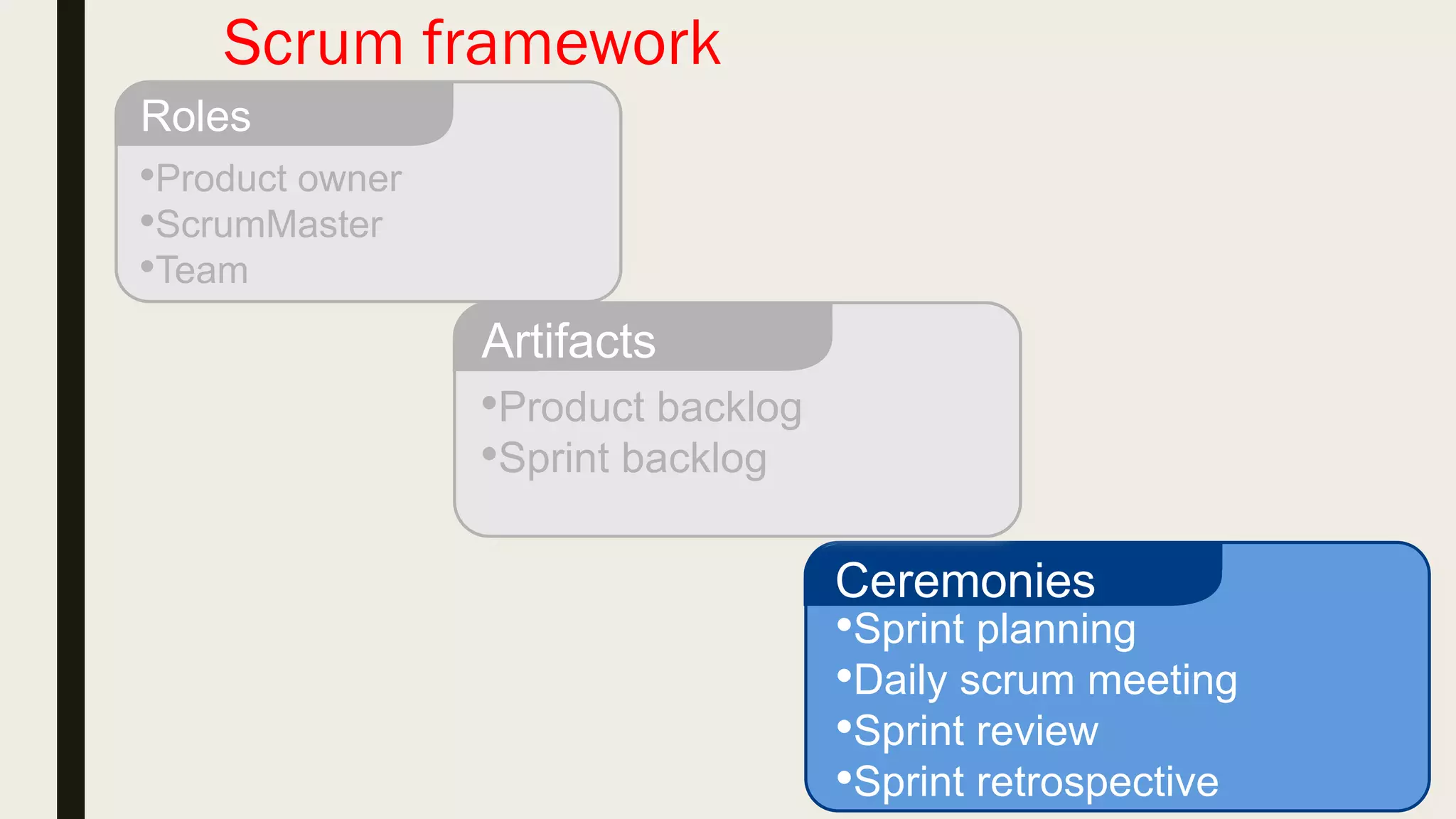 Scrum framework

Roles
•Product owner
•ScrumMaster
•Team

Artifacts
•Product backlog
•Sprint backlog

Ceremonies
•Sprint planning
•Daily scrum meeting
•Sprint review
•Sprint retrospective